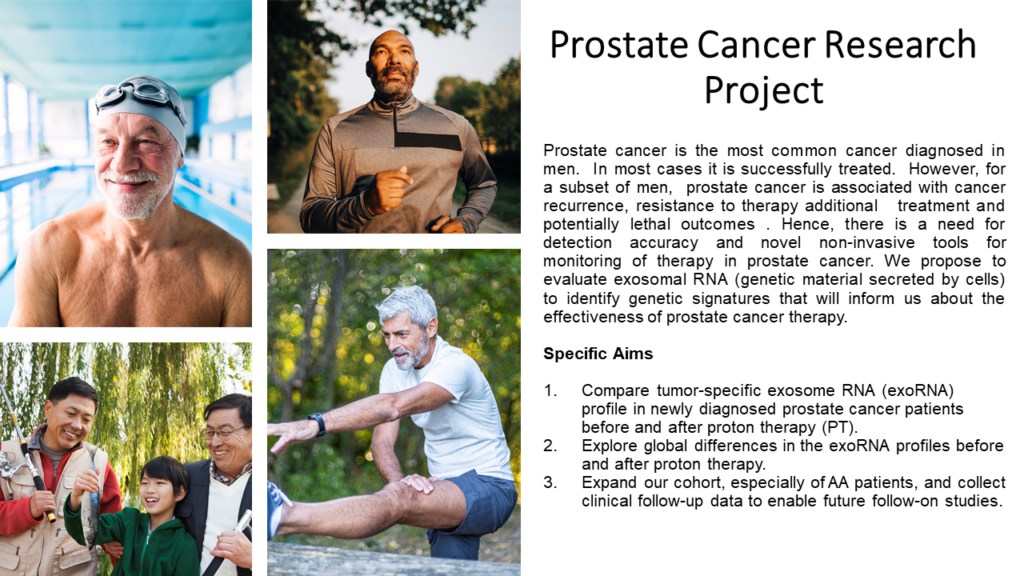 Prostate Cancer Research Project

Prostate cancer is the most common cancer diagnosed in men. In most cases it is successfully treated. However, for a subset of men, prostate cancer is associated with cancer recurrence, resistance to therapy additional treatment and potentially lethal outcomes . Hence, there is a need for detection accuracy and novel non-invasive tools for monitoring of therapy in prostate cancer. We propose to evaluate exosomal RNA (genetic material secreted by cells) to identify genetic signatures that will inform us about the effectiveness of prostate cancer therapy.

Specific Aims

1. Compare tumor-specific exosome RNA (exoRNA) profile in newly diagnosed prostate cancer patients before and after proton therapy (PT).
2. Explore global differences in the exoRNA profiles before and after proton therapy.
3. Expand our cohort, especially of AA patients, and collect clinical follow-up data to enable future follow-on studies.